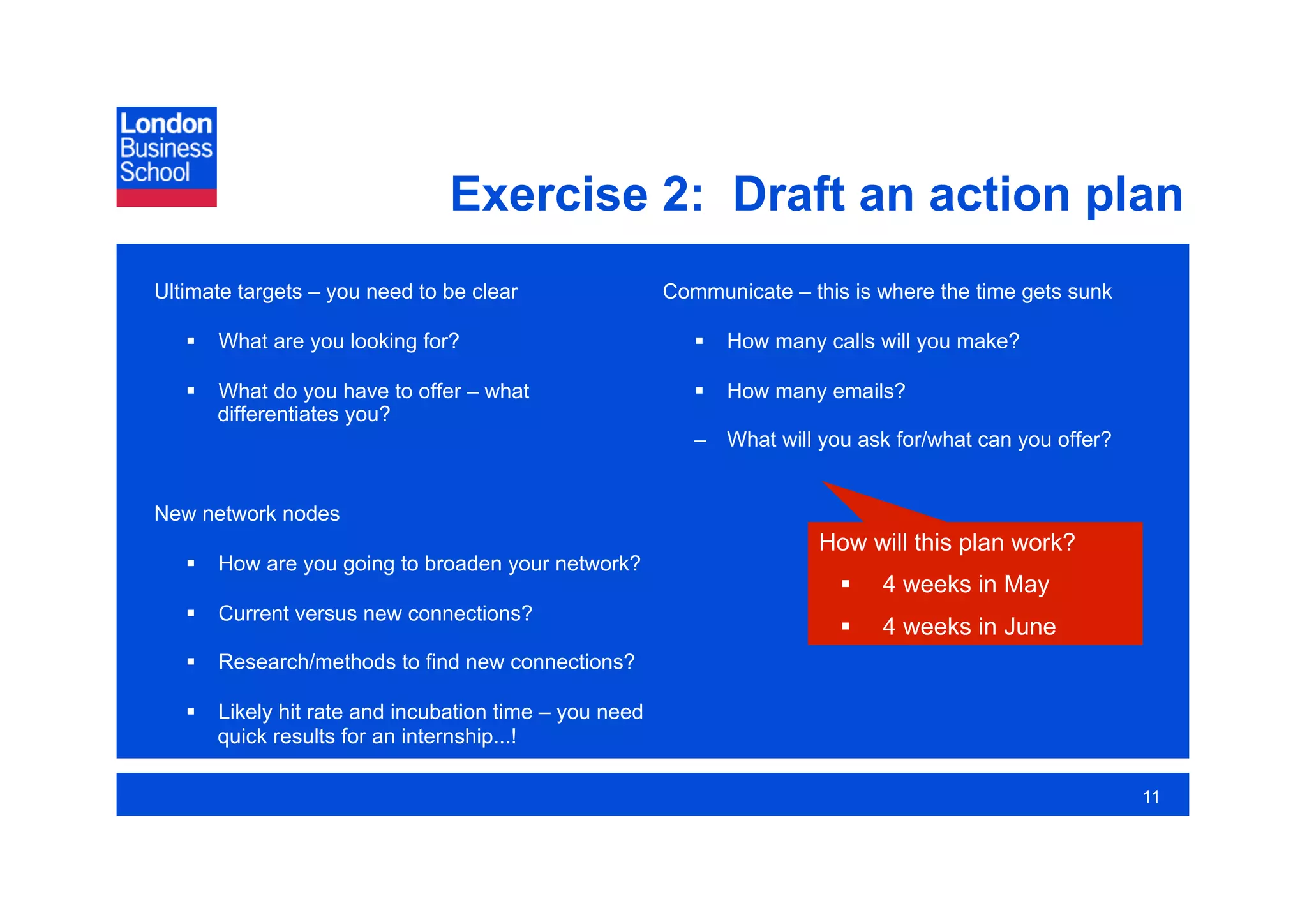 London Business School

Exercise 2: Draft an action plan

Ultimate targets – you need to be clear

▪ What are you looking for?

▪ What do you have to offer – what differentiates you?

New network nodes

▪ How are you going to broaden your network?

▪ Current versus new connections?

▪ Research/methods to find new connections?

▪ Likely hit rate and incubation time – you need quick results for an internship...!

Communicate – this is where the time gets sunk

▪ How many calls will you make?

▪ How many emails?

– What will you ask for/what can you offer?

How will this plan work?

▪ 4 weeks in May

▪ 4 weeks in June

11